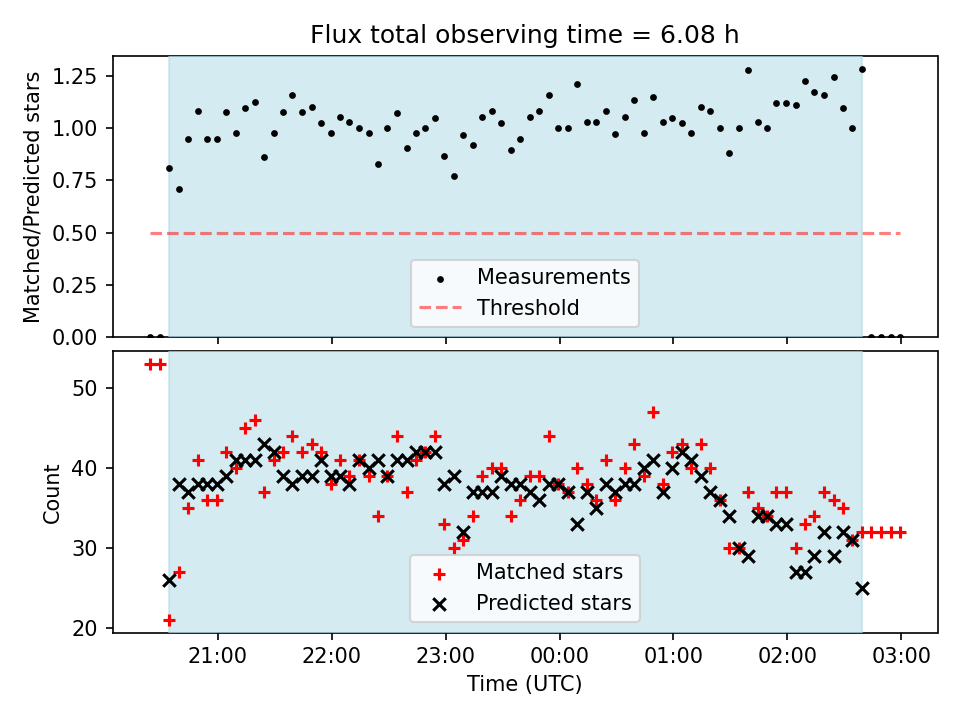 Flux total observing time = 6.08 h

Matched/Predicted stars

1.25
1.00
0.75
0.50
0.25
0.00

Measurements
Threshold

Count

50
40
30
20

Matched stars
Predicted stars

21:00 22:00 23:00 00:00 01:00 02:00 03:00

Time (UTC)